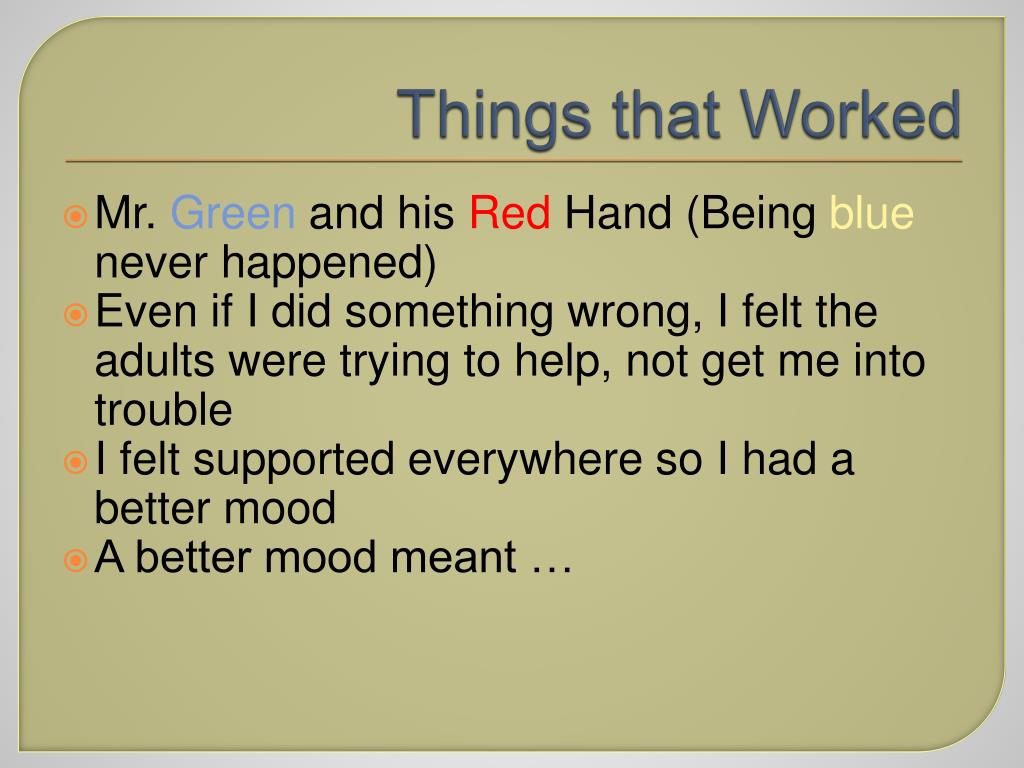 Things that Worked

Mr. Green and his Red Hand (Being blue never happened)

Even if I did something wrong, I felt the adults were trying to help, not get me into trouble

I felt supported everywhere so I had a better mood

A better mood meant …